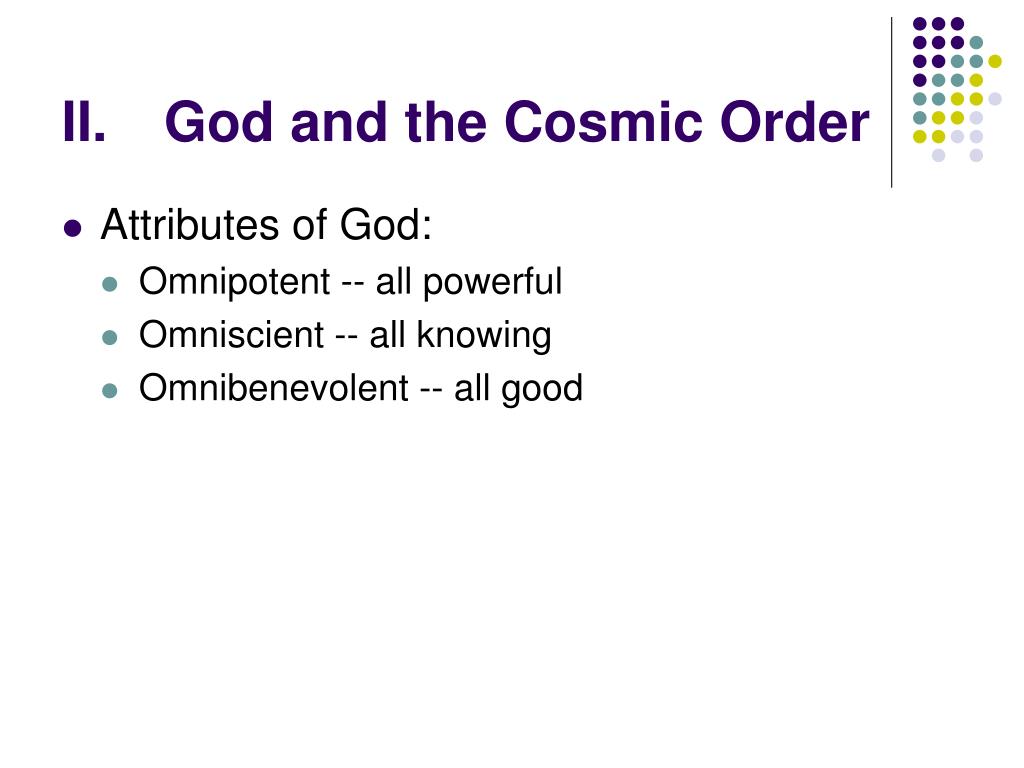 II. God and the Cosmic Order

Attributes of God:

Omnipotent -- all powerful

Omniscient -- all knowing

Omnibenevolent -- all good